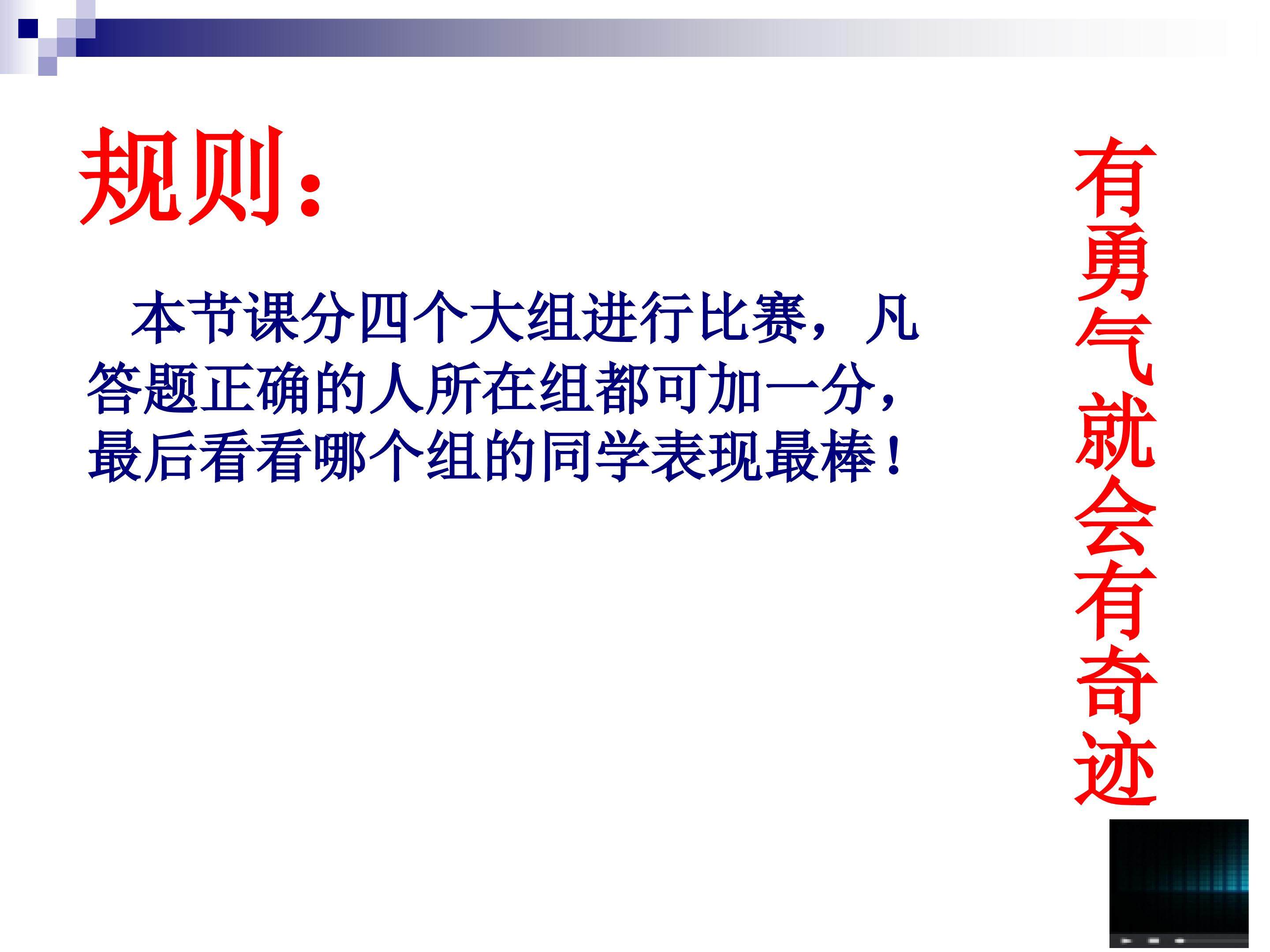 规则：

本节课分四个大组进行比赛，凡答题正确的人所在组都可加一分，最后看看哪个组的同学表现最棒！

有勇气就会有奇迹